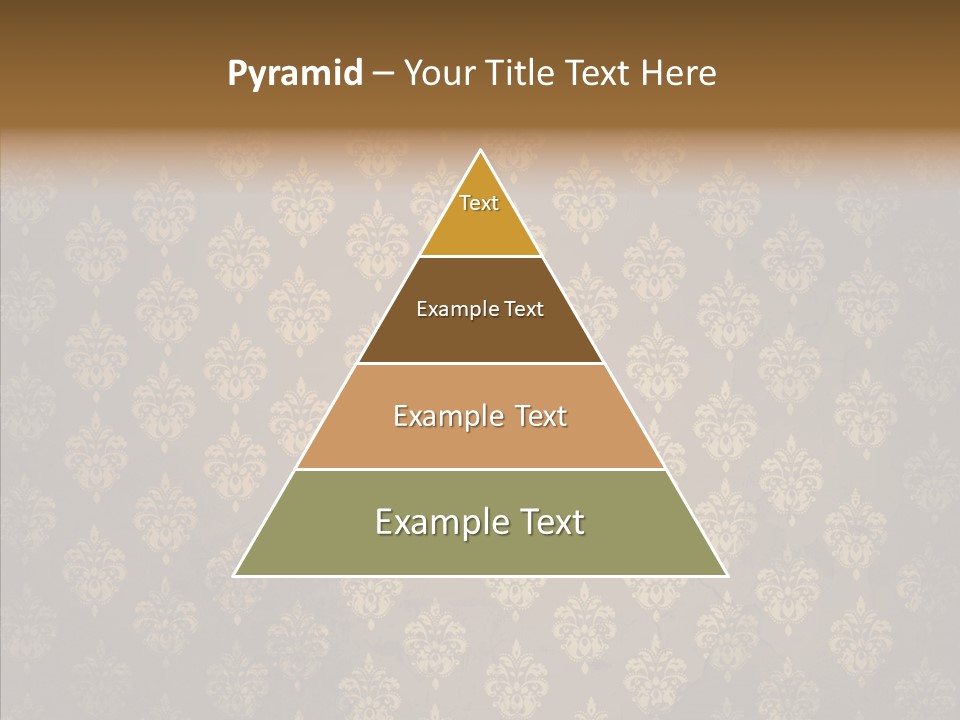 Pyramid – Your Title Text Here

Text

Example Text

Example Text

Example Text